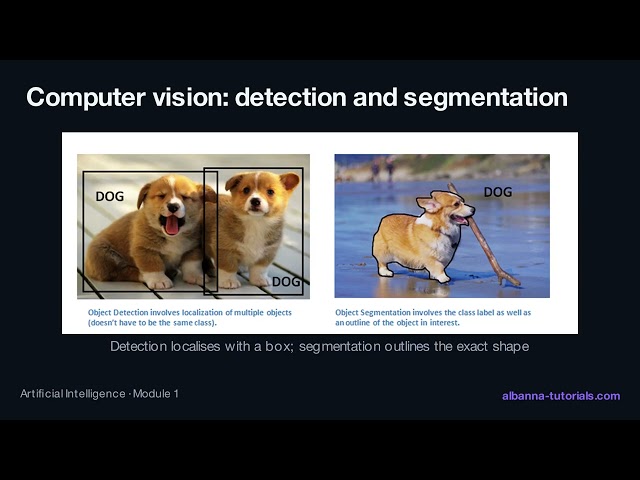 Computer vision: detection and segmentation

DOG

DOG

Object Detection involves localization of multiple objects (doesn't have to be the same class).

DOG

Object Segmentation involves the class label as well as an outline of the object in interest.

Detection localises with a box; segmentation outlines the exact shape

Artificial Intelligence · Module 1

albanna-tutorials.com